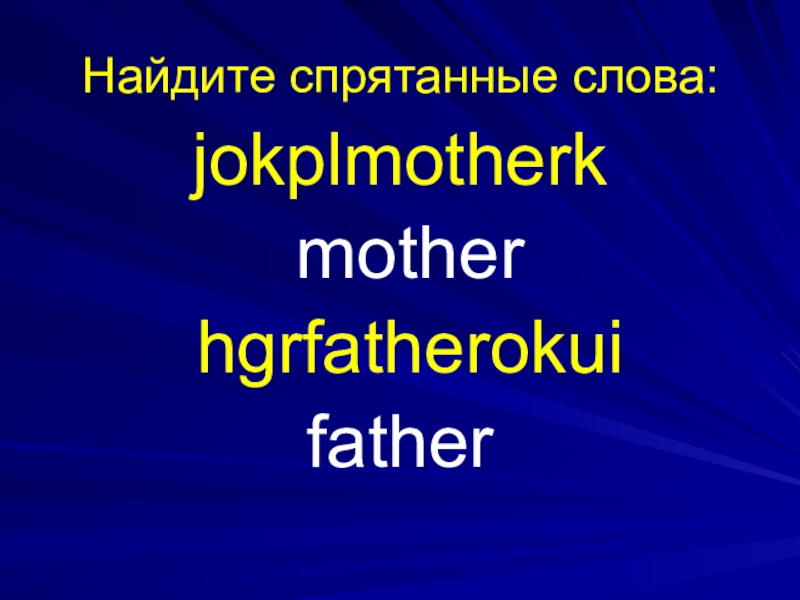 Найдите спрятанные слова:

jokplmotherk

mother

hgrfatherokui

father